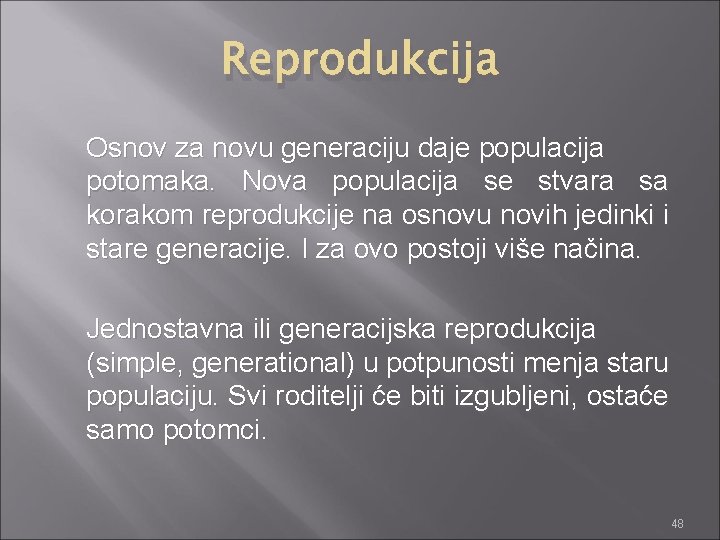 Reprodukcija

Osnov za novu generaciju daje populacija potomaka. Nova populacija se stvara sa korakom reprodukcije na osnovu novih jedinki i stare generacije. I za ovo postoji više načina.

Jednostavna ili generacijska reprodukcija (simple, generational) u potpunosti menja staru populaciju. Svi roditelji će biti izgubljeni, ostaće samo potomci.

48